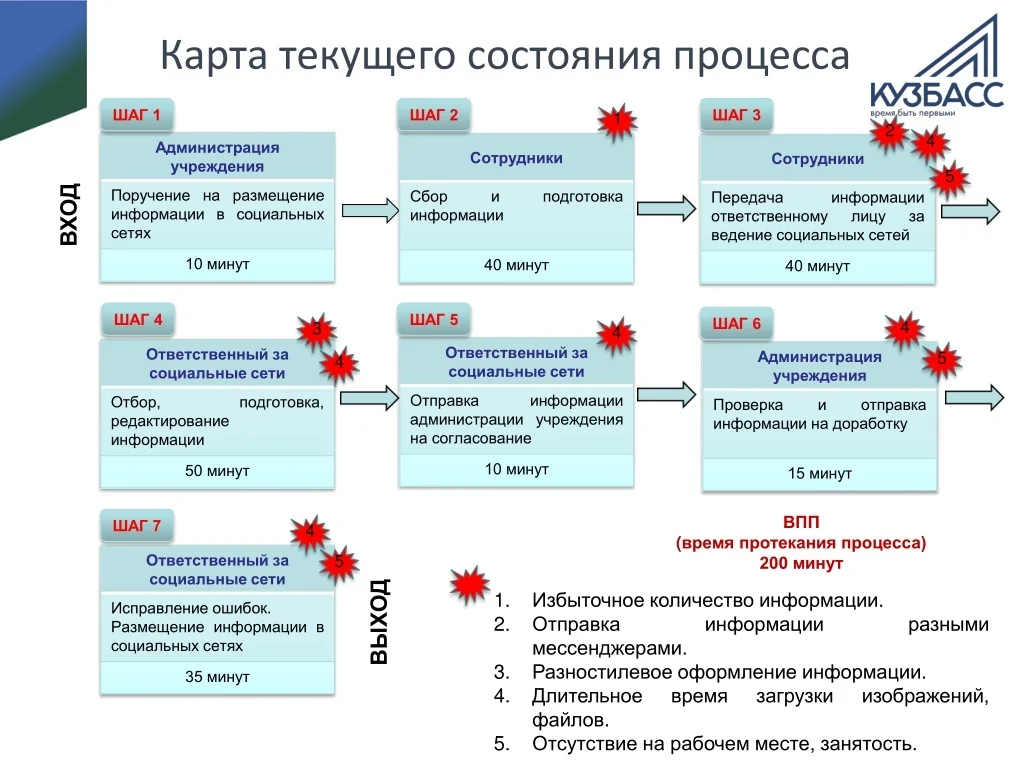 Карта текущего состояния процесса

КУЗБАСС
время быть первыми

ВХОД

ШАГ 1
Администрация учреждения
Поручение на размещение информации в социальных сетях
10 минут

ШАГ 2
1
Сотрудники
Сбор и подготовка информации
40 минут

ШАГ 3
2
4
5
Сотрудники
Передача информации ответственному лицу за ведение социальных сетей
40 минут

ШАГ 4
3
4
Ответственный за социальные сети
Отбор, подготовка, редактирование информации
50 минут

ШАГ 5
4
Ответственный за социальные сети
Отправка информации администрации учреждения на согласование
10 минут

ШАГ 6
4
5
Администрация учреждения
Проверка и отправка информации на доработку
15 минут

ШАГ 7
4
5
Ответственный за социальные сети
Исправление ошибок. Размещение информации в социальных сетях
35 минут

ВЫХОД

ВПП
(время протекания процесса)
200 минут

1. Избыточное количество информации.
2. Отправка информации разными мессенджерами.
3. Разностилевое оформление информации.
4. Длительное время загрузки изображений, файлов.
5. Отсутствие на рабочем месте, занятость.